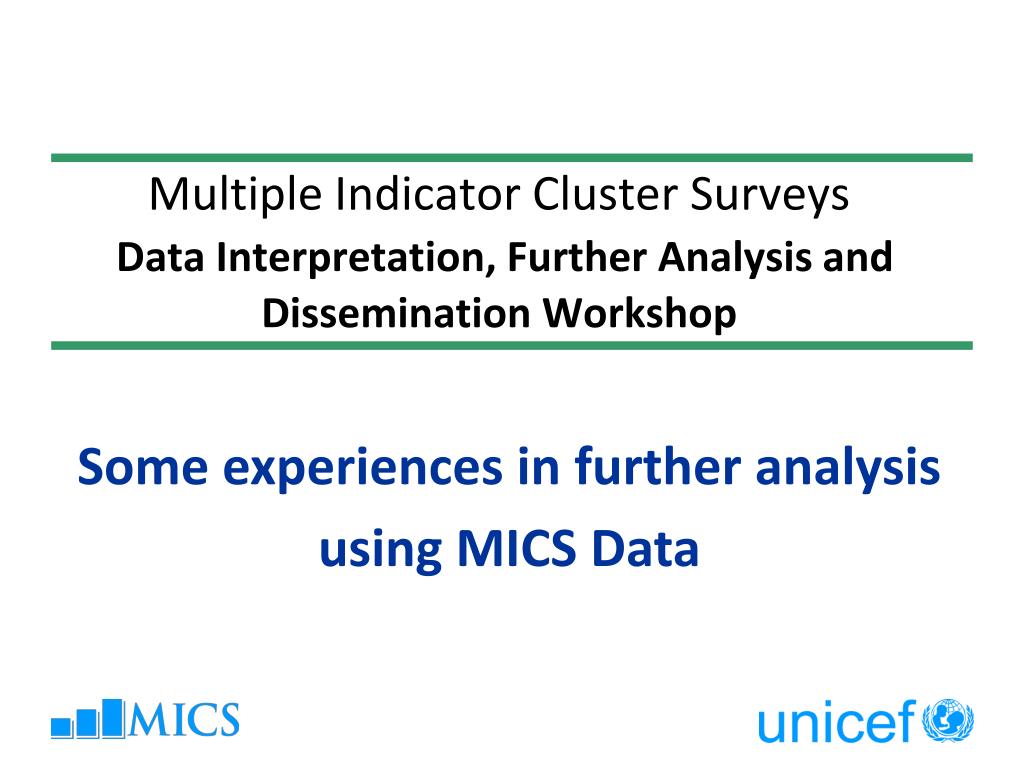 Multiple Indicator Cluster Surveys
Data Interpretation, Further Analysis and Dissemination Workshop

Some experiences in further analysis using MICS Data

MICS

unicef